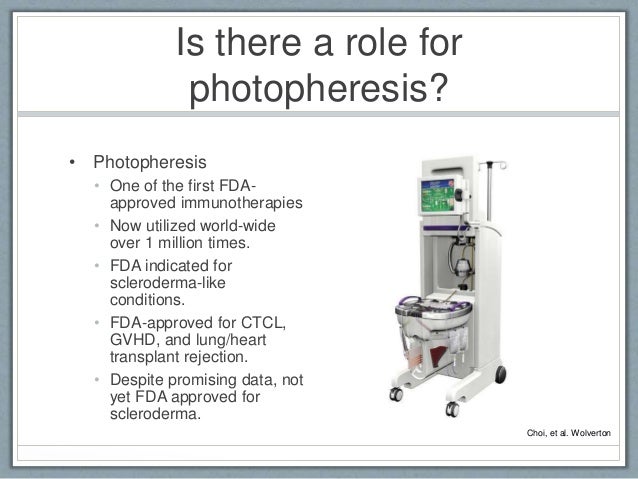 Is there a role for photopheresis?

• Photopheresis
  • One of the first FDA-approved immunotherapies
  • Now utilized world-wide over 1 million times.
  • FDA indicated for scleroderma-like conditions.
  • FDA-approved for CTCL, GVHD, and lung/heart transplant rejection.
  • Despite promising data, not yet FDA approved for scleroderma.

Choi, et al. Wolverton